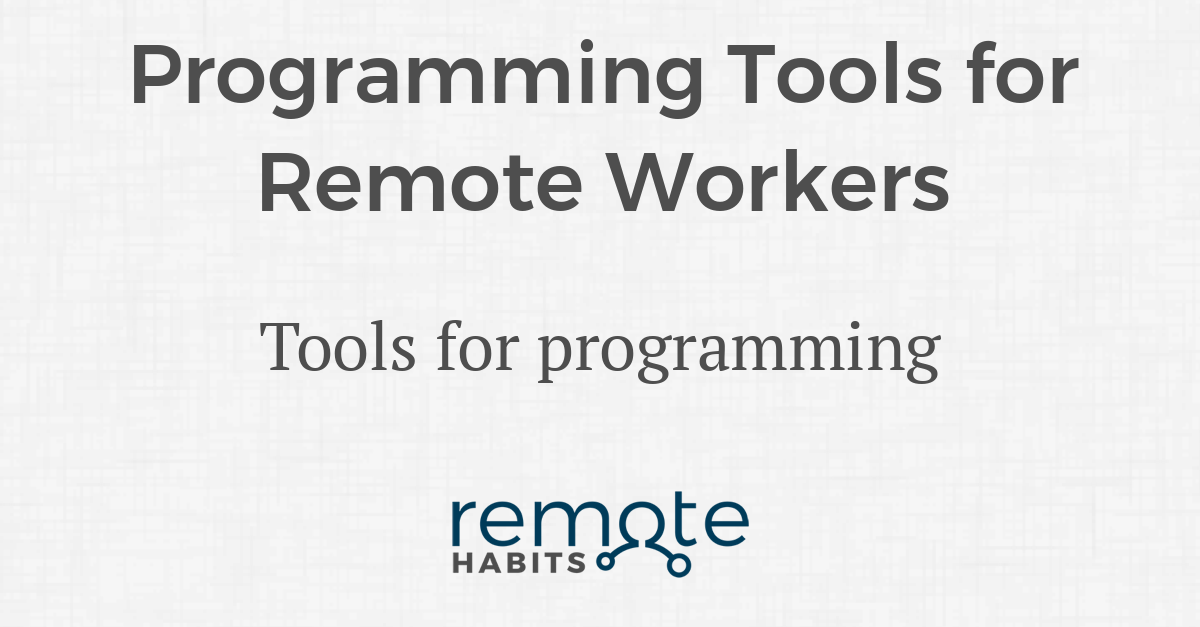 Programming Tools for Remote Workers

Tools for programming

remote
HABITS